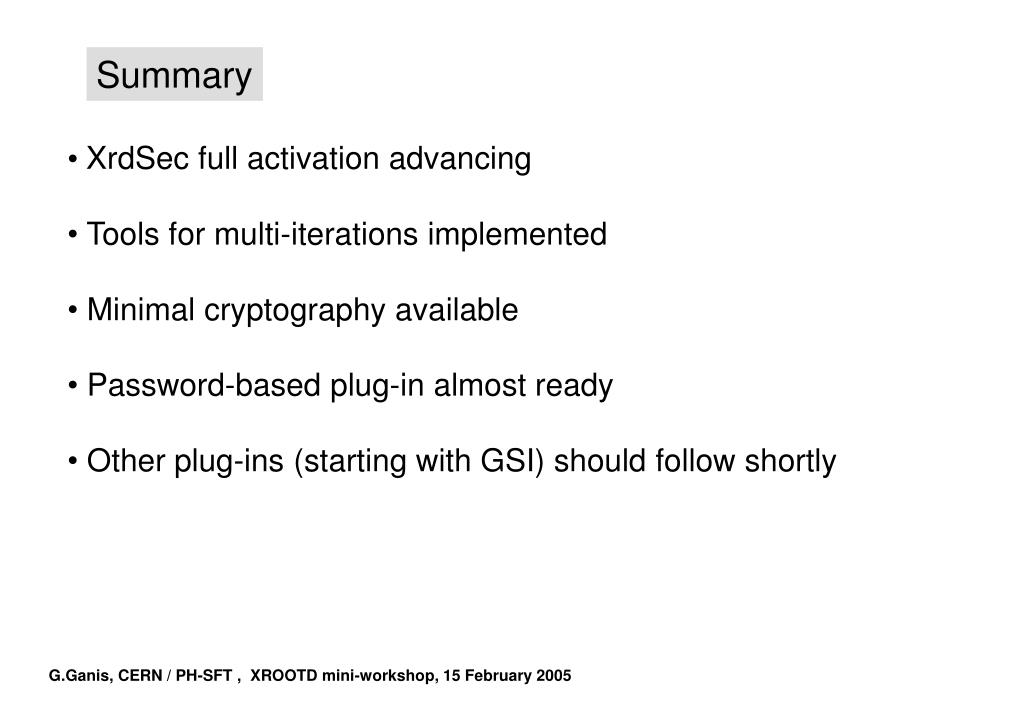 Summary

• XrdSec full activation advancing

• Tools for multi-iterations implemented

• Minimal cryptography available

• Password-based plug-in almost ready

• Other plug-ins (starting with GSI) should follow shortly

G.Ganis, CERN / PH-SFT , XROOTD mini-workshop, 15 February 2005